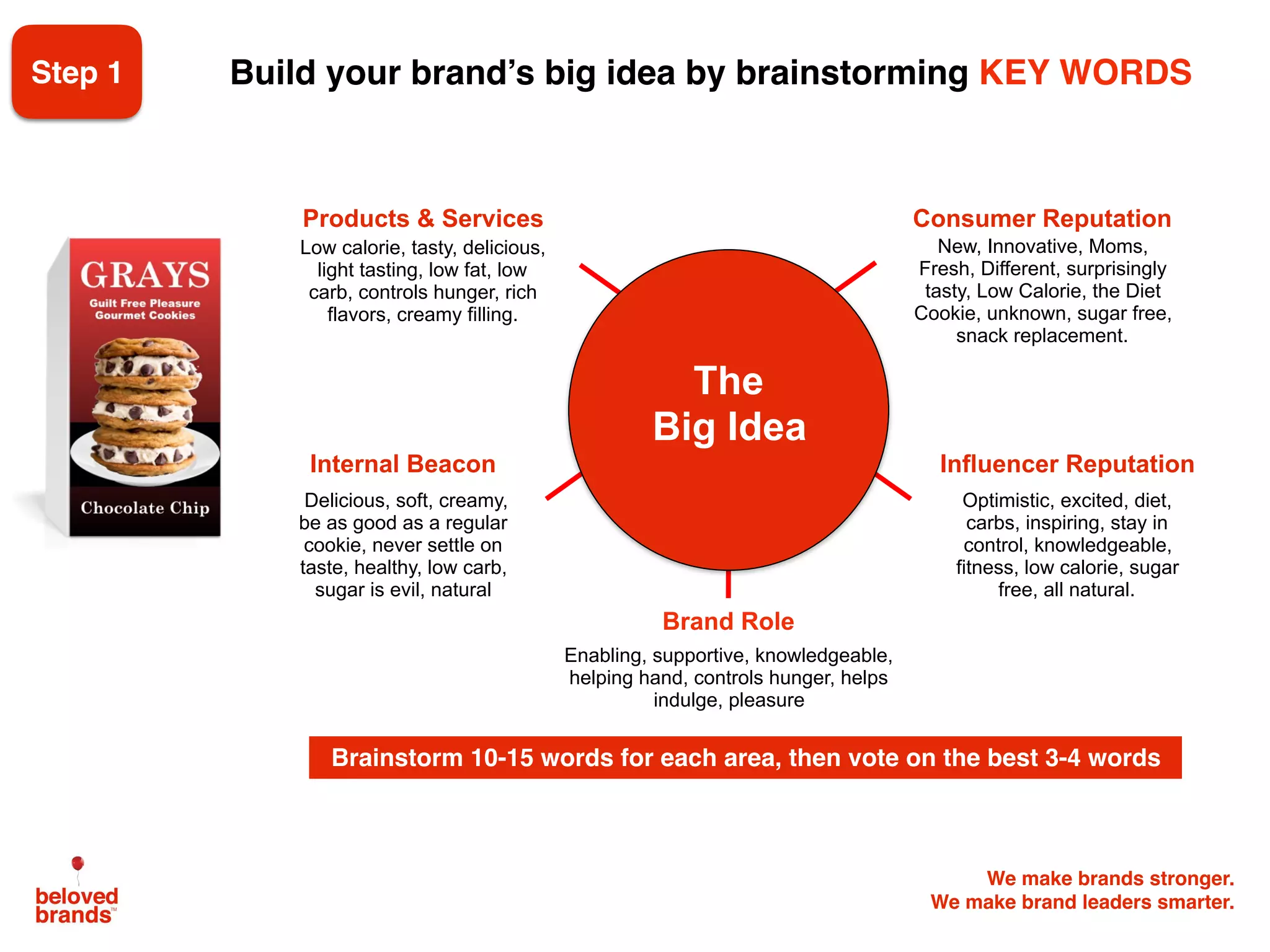 Step 1

Build your brand's big idea by brainstorming KEY WORDS

GRAYS
Guilt Free Pleasure
Gourmet Cookies
Chocolate Chip

Products & Services
Low calorie, tasty, delicious, light tasting, low fat, low carb, controls hunger, rich flavors, creamy filling.

Consumer Reputation
New, Innovative, Moms, Fresh, Different, surprisingly tasty, Low Calorie, the Diet Cookie, unknown, sugar free, snack replacement.

The Big Idea

Internal Beacon
Delicious, soft, creamy, be as good as a regular cookie, never settle on taste, healthy, low carb, sugar is evil, natural

Influencer Reputation
Optimistic, excited, diet, carbs, inspiring, stay in control, knowledgeable, fitness, low calorie, sugar free, all natural.

Brand Role
Enabling, supportive, knowledgeable, helping hand, controls hunger, helps indulge, pleasure

Brainstorm 10-15 words for each area, then vote on the best 3-4 words

beloved brands™

We make brands stronger.
We make brand leaders smarter.